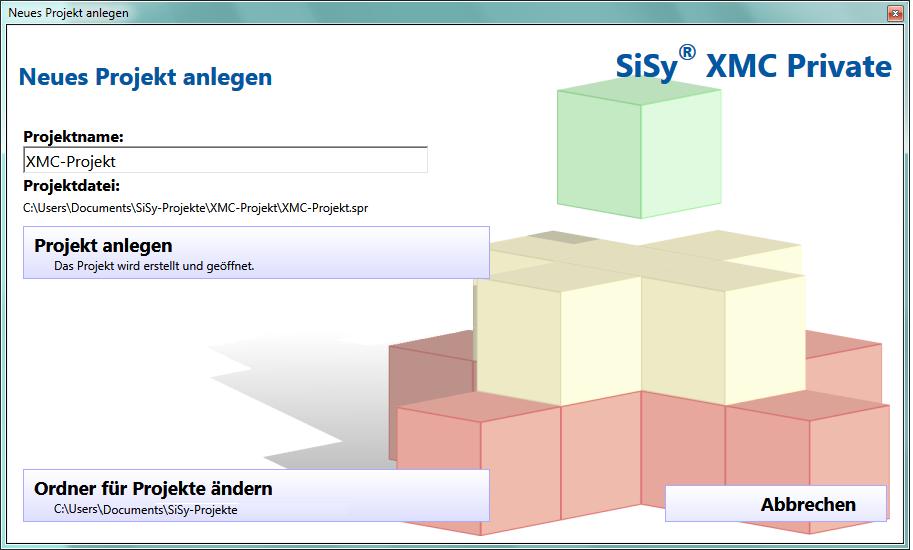 Neues Projekt anlegen

Neues Projekt anlegen

SiSy® XMC Private

Projektname:

XMC-Projekt

Projektdatei:

C:\Users\Documents\SiSy-Projekte\XMC-Projekt\XMC-Projekt.spr

Projekt anlegen
Das Projekt wird erstellt und geöffnet.

Ordner für Projekte ändern
C:\Users\Documents\SiSy-Projekte

Abbrechen